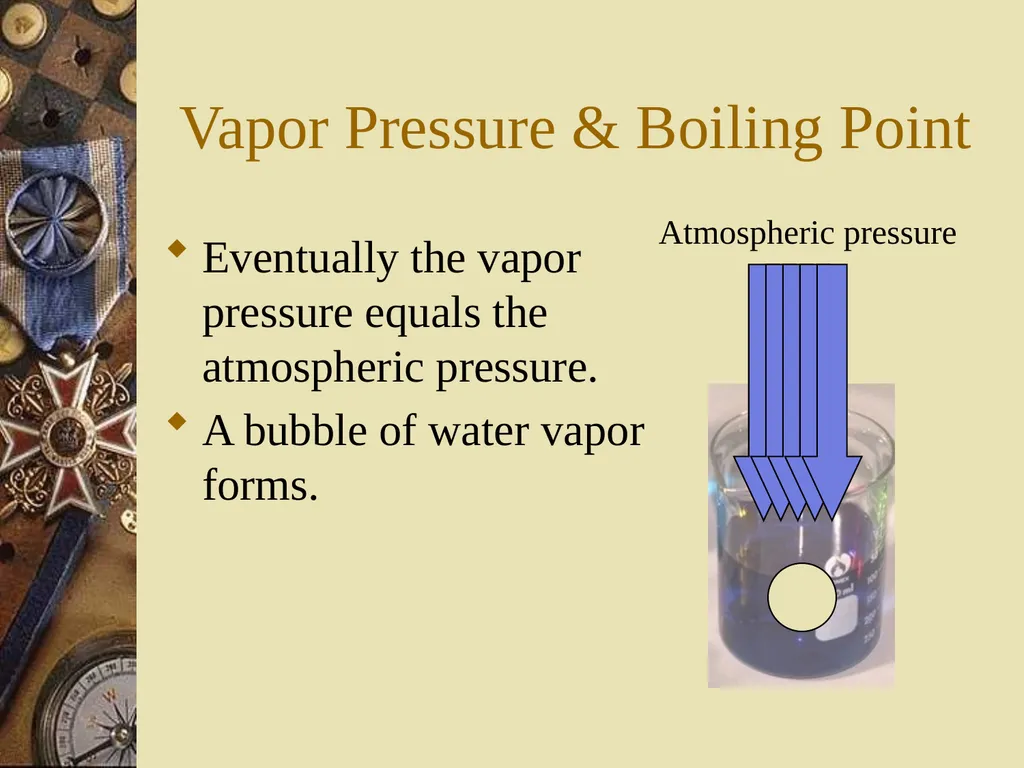 Vapor Pressure & Boiling Point

Eventually the vapor pressure equals the atmospheric pressure.

A bubble of water vapor forms.

Atmospheric pressure